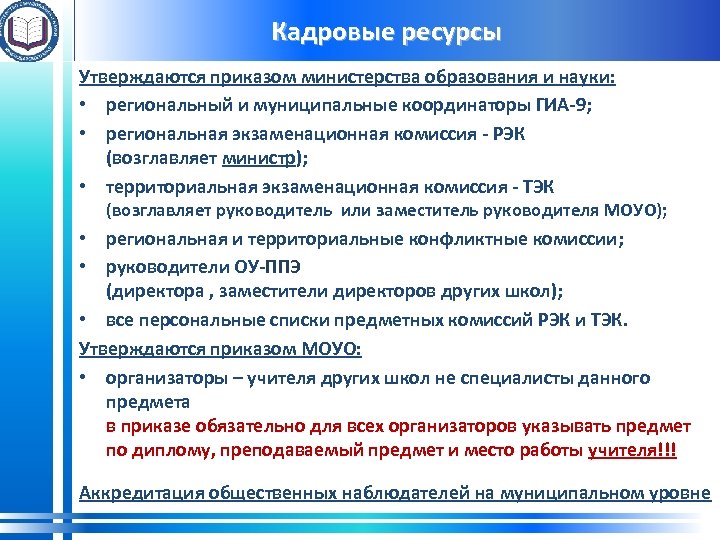 Кадровые ресурсы

Утверждаются приказом министерства образования и науки:

• региональный и муниципальные координаторы ГИА-9;
• региональная экзаменационная комиссия - РЭК (возглавляет министр);
• территориальная экзаменационная комиссия - ТЭК (возглавляет руководитель или заместитель руководителя МОУО);
• региональная и территориальные конфликтные комиссии;
• руководители ОУ-ППЭ (директора , заместители директоров других школ);
• все персональные списки предметных комиссий РЭК и ТЭК.

Утверждаются приказом МОУО:

• организаторы – учителя других школ не специалисты данного предмета
в приказе обязательно для всех организаторов указывать предмет по диплому, преподаваемый предмет и место работы учителя!!!

Аккредитация общественных наблюдателей на муниципальном уровне